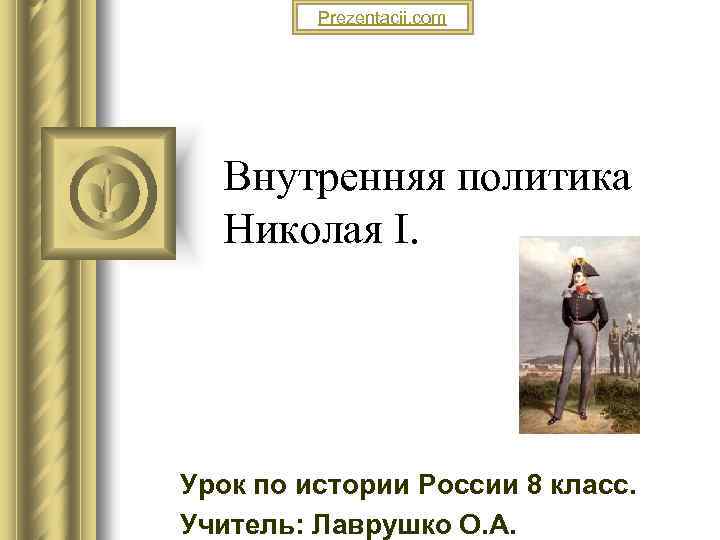 Prezentacii.com

Внутренняя политика Николая I.

Урок по истории России 8 класс.
Учитель: Лаврушко О.А.